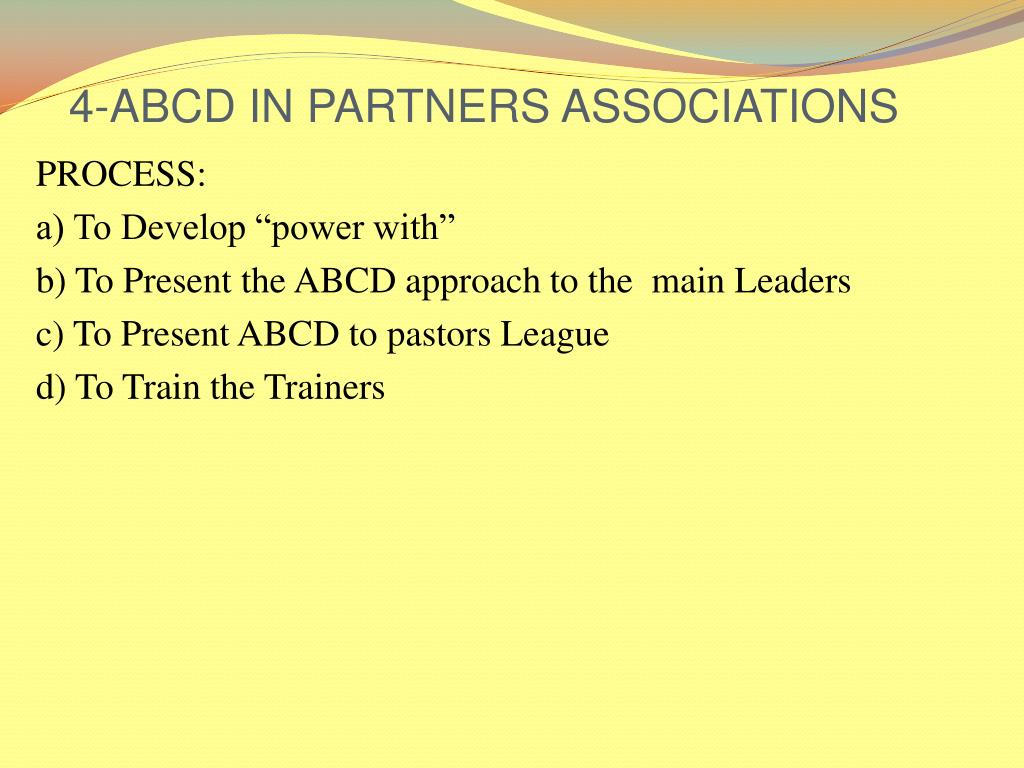 4-ABCD IN PARTNERS ASSOCIATIONS

PROCESS:

a) To Develop “power with”

b) To Present the ABCD approach to the main Leaders

c) To Present ABCD to pastors League

d) To Train the Trainers